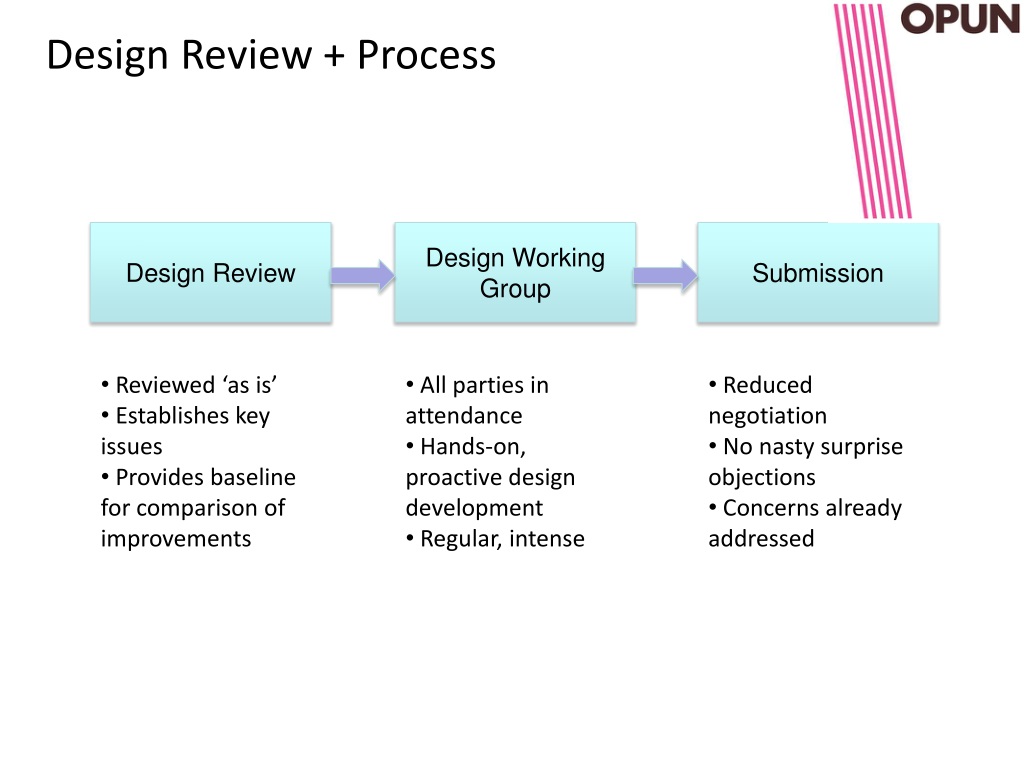 OPUN

Design Review + Process

Design Review

Design Working Group

Submission

• Reviewed ‘as is’
• Establishes key issues
• Provides baseline for comparison of improvements

• All parties in attendance
• Hands-on, proactive design development
• Regular, intense

• Reduced negotiation
• No nasty surprise objections
• Concerns already addressed